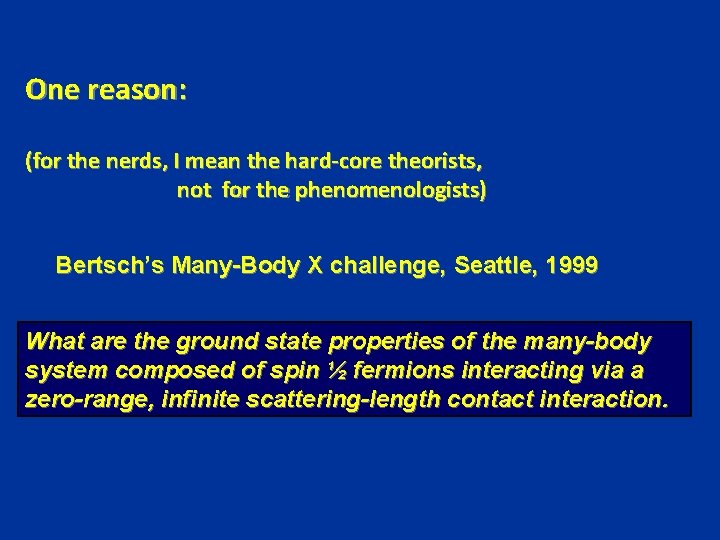 One reason:

(for the nerds, I mean the hard-core theorists, not for the phenomenologists)

Bertsch's Many-Body X challenge, Seattle, 1999

What are the ground state properties of the many-body system composed of spin ½ fermions interacting via a zero-range, infinite scattering-length contact interaction.